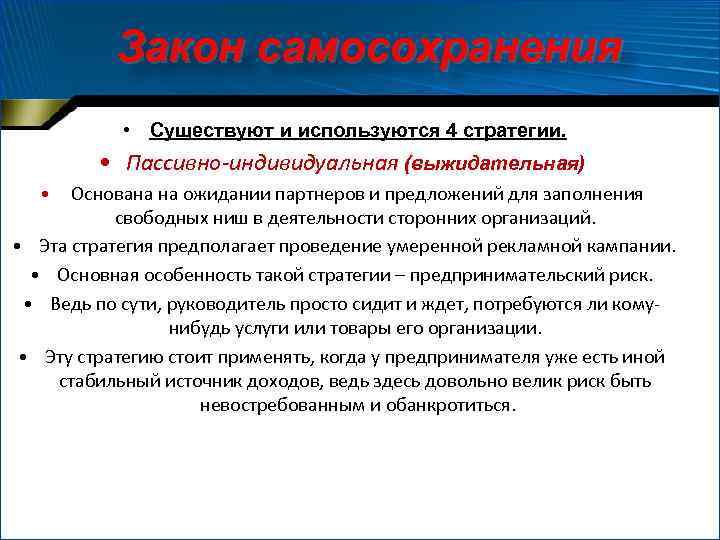 Закон самосохранения

• Существуют и используются 4 стратегии.
• Пассивно-индивидуальная (выжидательная)
• Основана на ожидании партнеров и предложений для заполнения свободных ниш в деятельности сторонних организаций.
• Эта стратегия предполагает проведение умеренной рекламной кампании.
• Основная особенность такой стратегии – предпринимательский риск.
• Ведь по сути, руководитель просто сидит и ждет, потребуются ли кому-нибудь услуги или товары его организации.
• Эту стратегию стоит применять, когда у предпринимателя уже есть иной стабильный источник доходов, ведь здесь довольно велик риск быть невостребованным и обанкротиться.